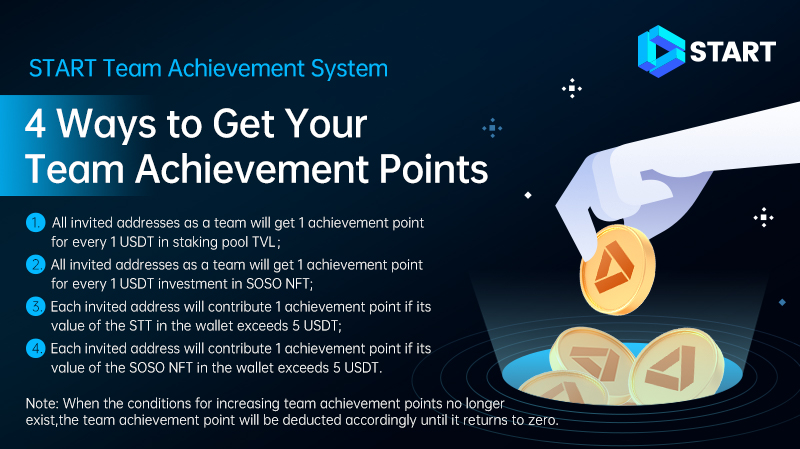 START

START Team Achievement System

4 Ways to Get Your Team Achievement Points

1. All invited addresses as a team will get 1 achievement point for every 1 USDT in staking pool TVL；

2. All invited addresses as a team will get 1 achievement point for every 1 USDT investment in SOSO NFT;

3. Each invited address will contribute 1 achievement point if its value of the STT in the wallet exceeds 5 USDT;

4. Each invited address will contribute 1 achievement point if its value of the SOSO NFT in the wallet exceeds 5 USDT.

Note: When the conditions for increasing team achievement points no longer exist,the team achievement point will be deducted accordingly until it returns to zero.